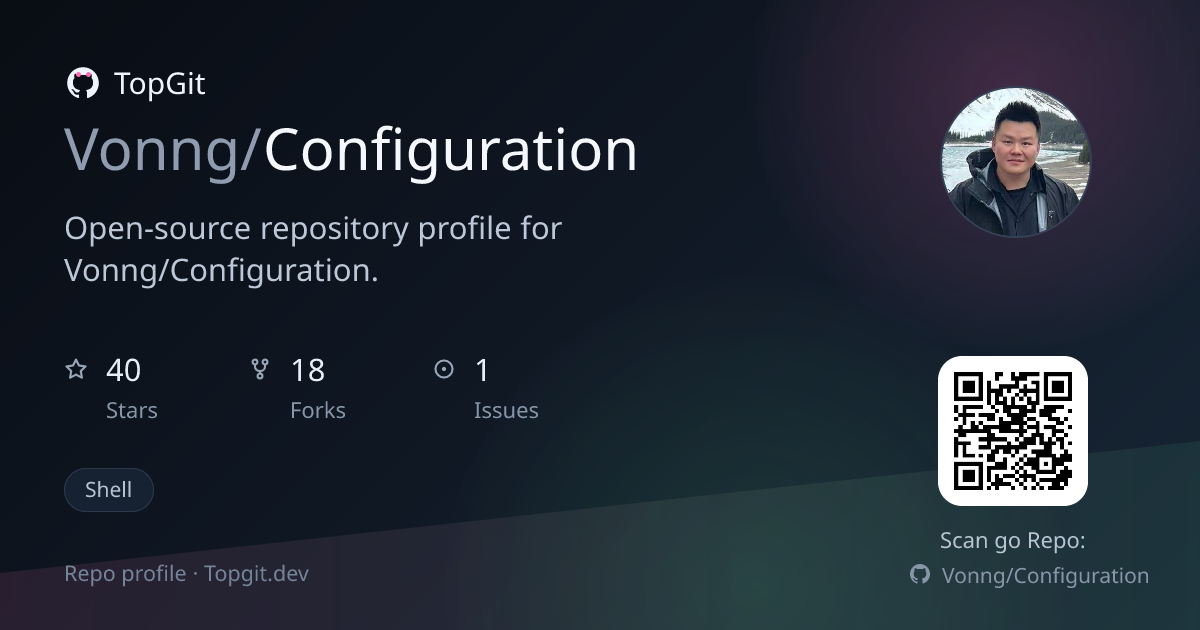 TopGit

Vonng/Configuration

Open-source repository profile for Vonng/Configuration.

40
Stars

18
Forks

1
Issues

Shell

Repo profile · Topgit.dev

Scan go Repo:
Vonng/Configuration